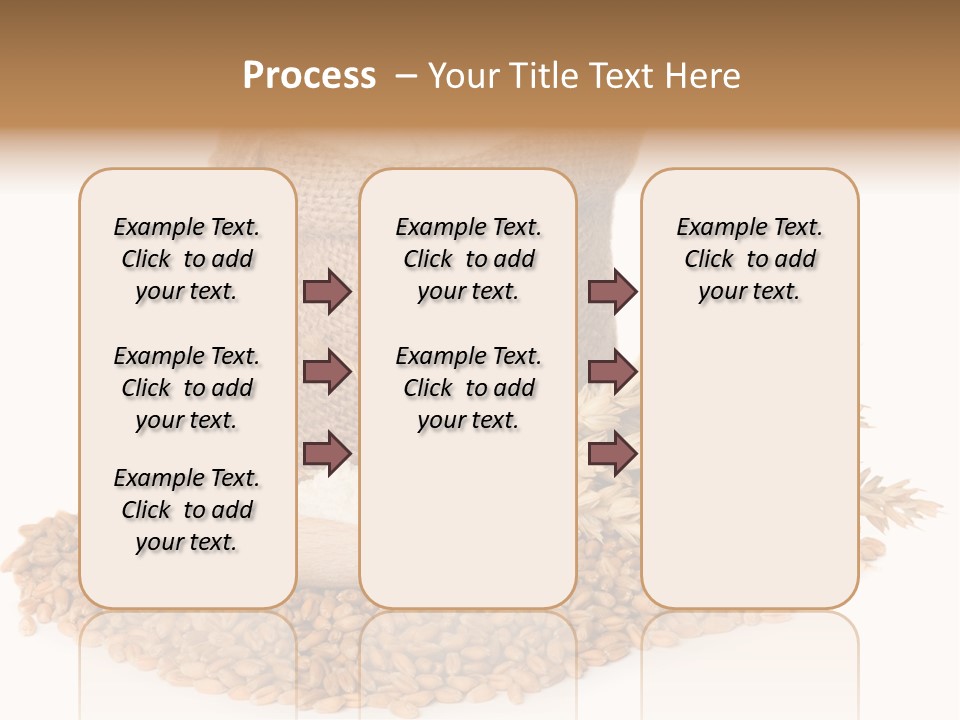 Process – Your Title Text Here

Example Text. Click to add your text.

Example Text. Click to add your text.

Example Text. Click to add your text.

Example Text. Click to add your text.

Example Text. Click to add your text.

Example Text. Click to add your text.